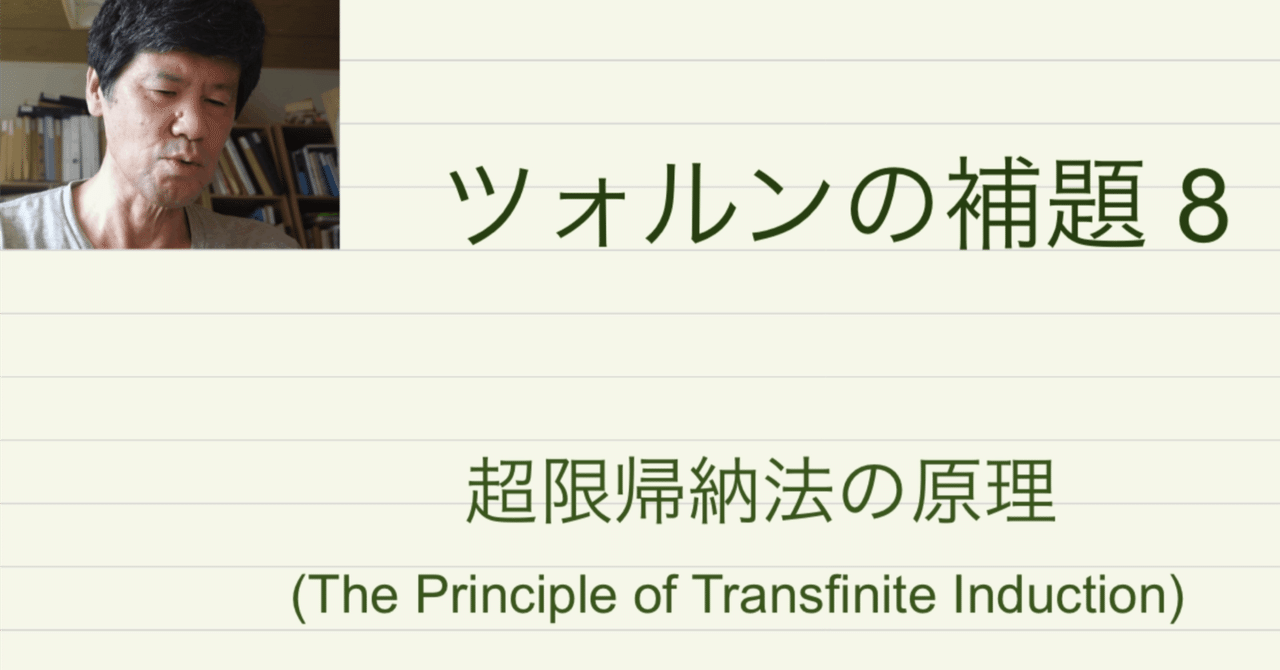 ツォルンの補題 8

超限帰納法の原理

(The Principle of Transfinite Induction)